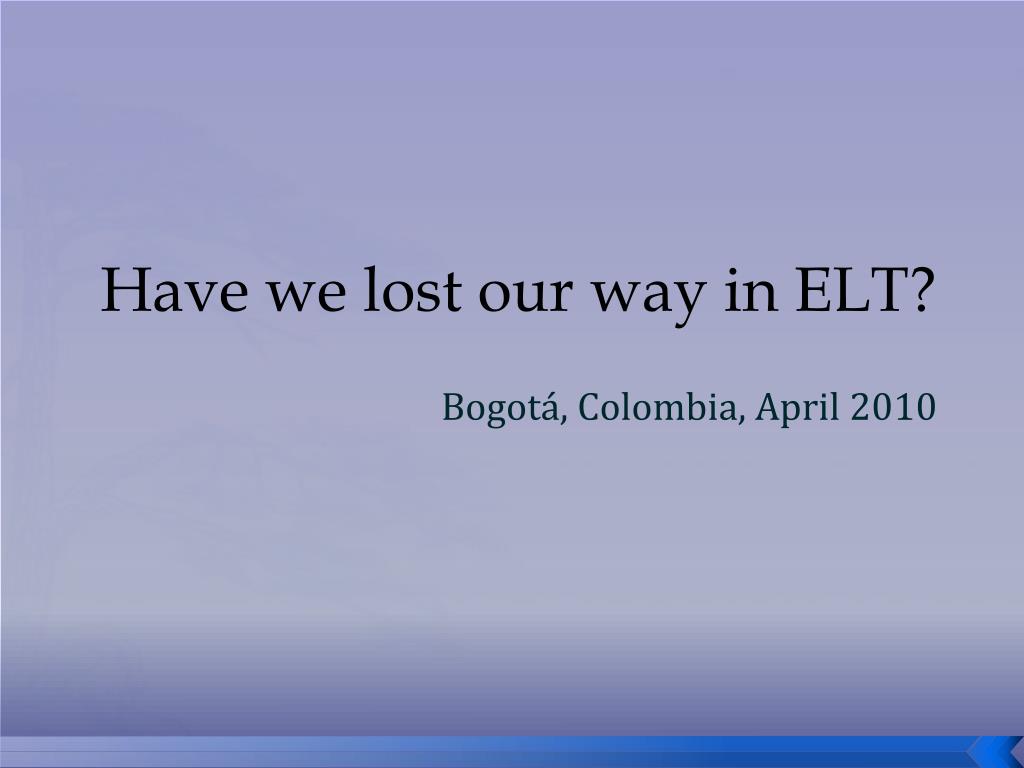 Have we lost our way in ELT?

Bogotá, Colombia, April 2010